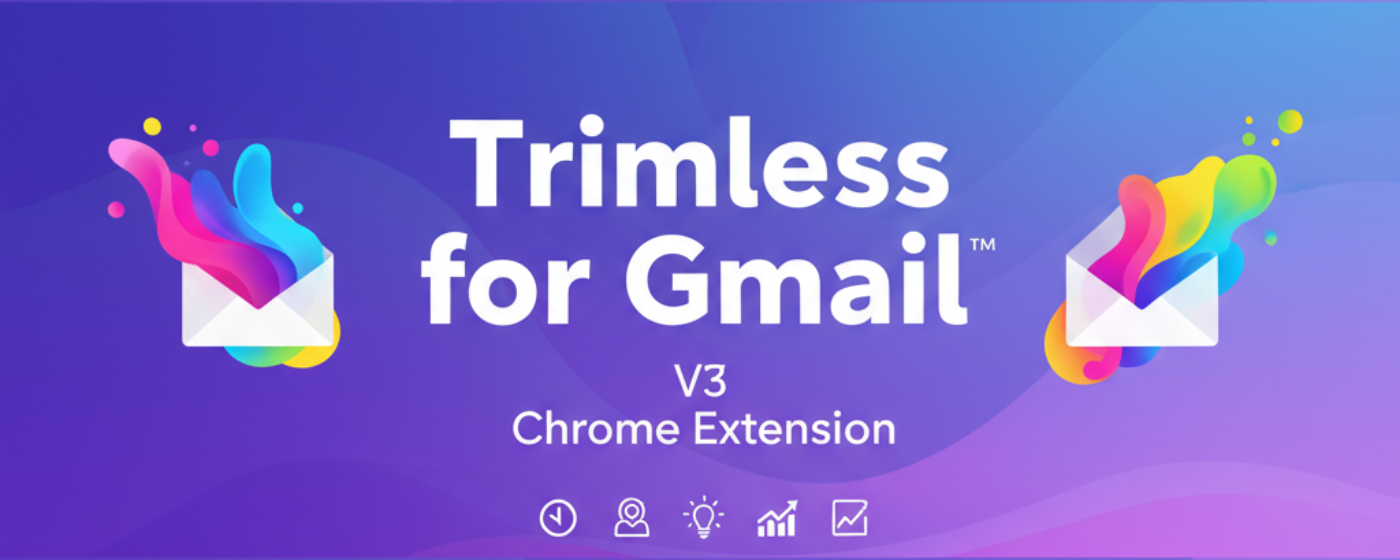 Trimless for Gmail™

V3
Chrome Extension